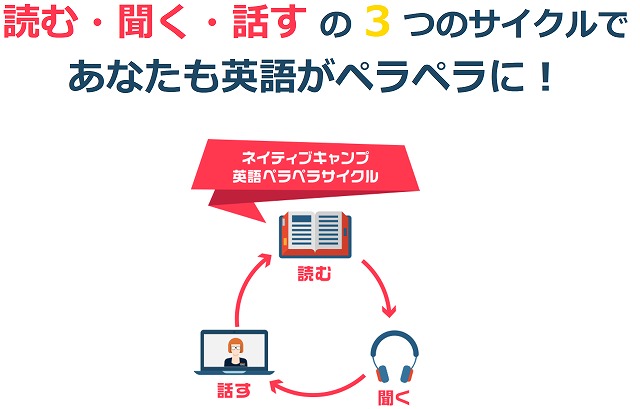 読む・聞く・話す の 3 つのサイクルで
あなたも英語がペラペラに！

ネイティブキャンプ
英語ペラペラサイクル

読む

聞く

話す